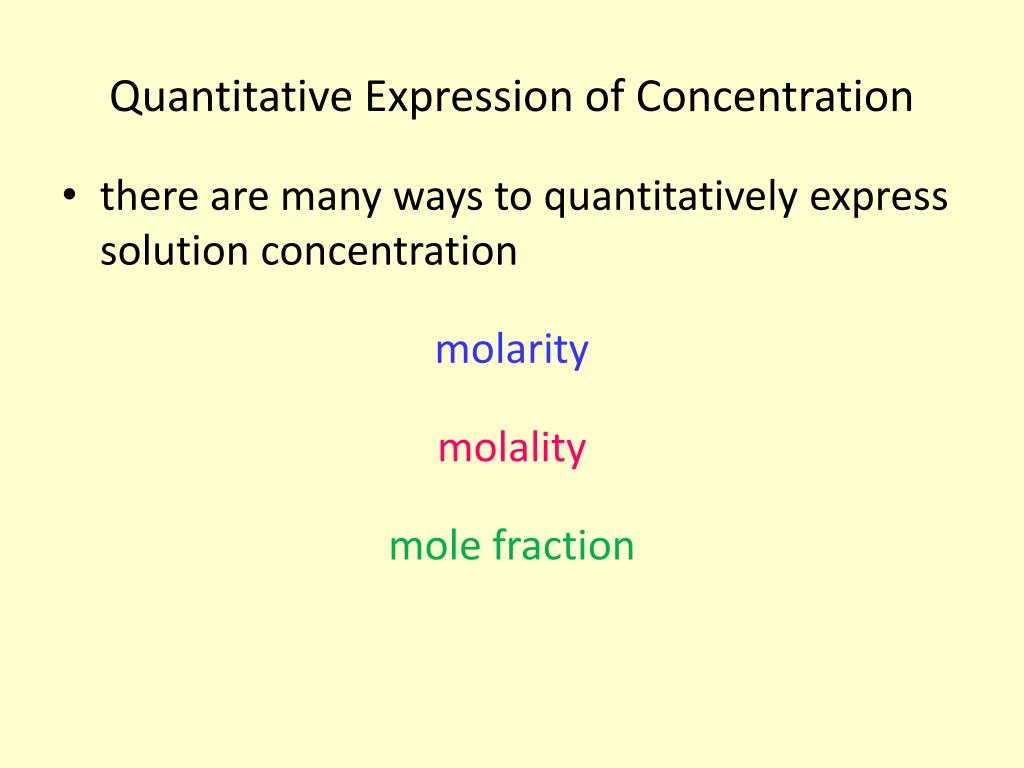 Quantitative Expression of Concentration

• there are many ways to quantitatively express solution concentration

molarity

molality

mole fraction